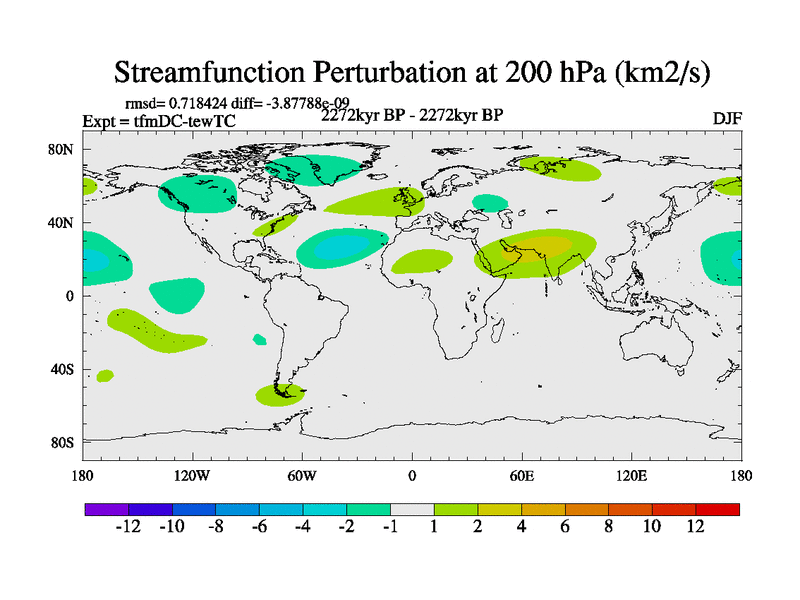 Streamfunction Perturbation at 200 hPa (km2/s)

rmsd= 0.718424 diff= -3.87788e-09
Expt = tfmDC-tewTC
2272kyr BP - 2272kyr BP
DJF

80N
40N
0
40S
80S

180
120W
60W
0
60E
120E
180

-12 -10 -8 -6 -4 -2 -1 1 2 4 6 8 10 12